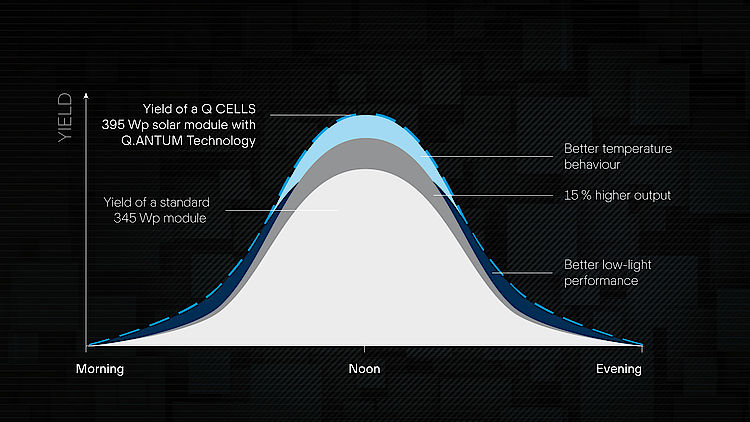 YIELD

Yield of a Q CELLS 395 Wp solar module with Q.ANTUM Technology

Yield of a standard 345 Wp module

Better temperature behaviour

15 % higher output

Better low-light performance

Morning

Noon

Evening